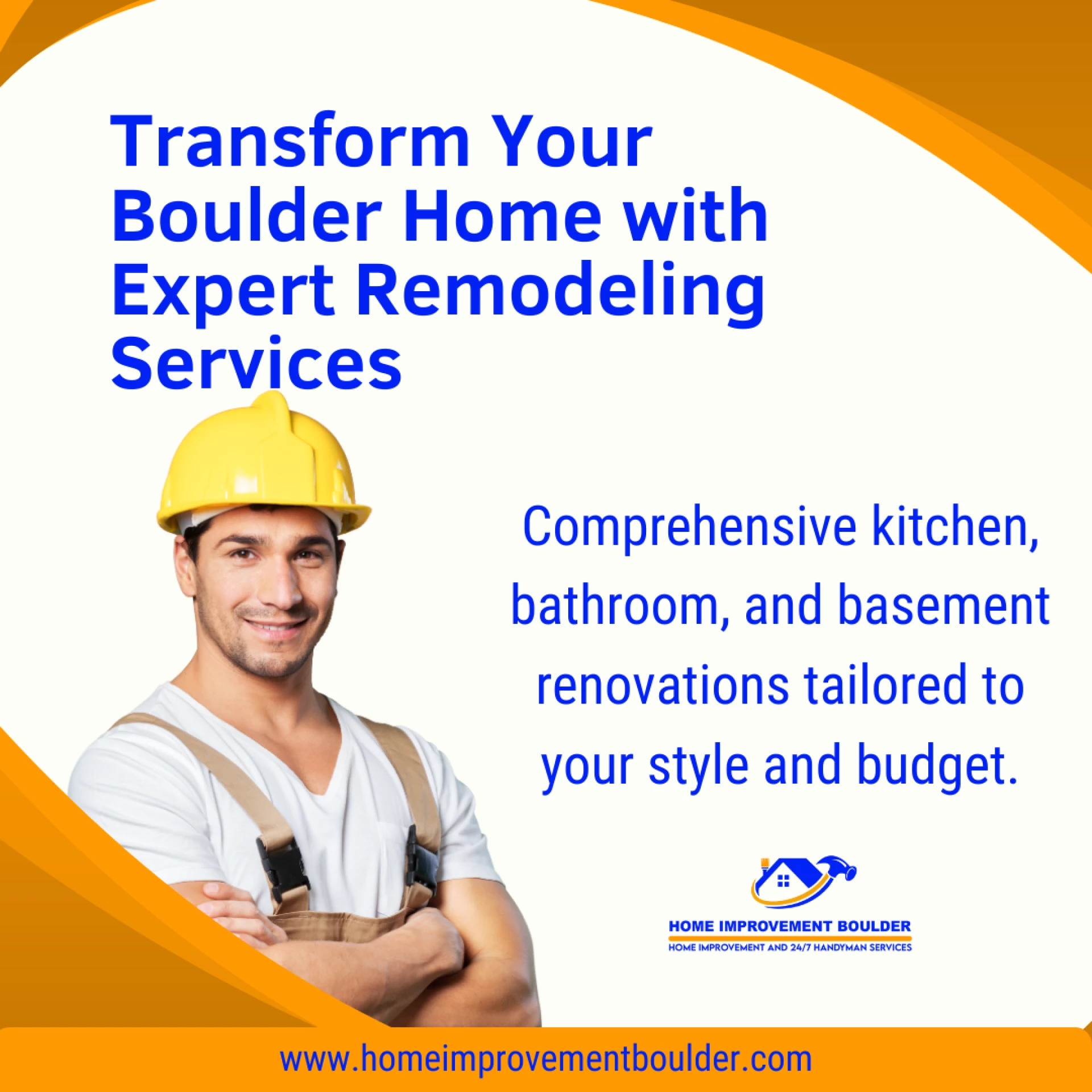 Transform Your Boulder Home with Expert Remodeling Services

Comprehensive kitchen, bathroom, and basement renovations tailored to your style and budget.

HOME IMPROVEMENT BOULDER
HOME IMPROVEMENT AND 24/7 HANDYMAN SERVICES

www.homeimprovementboulder.com